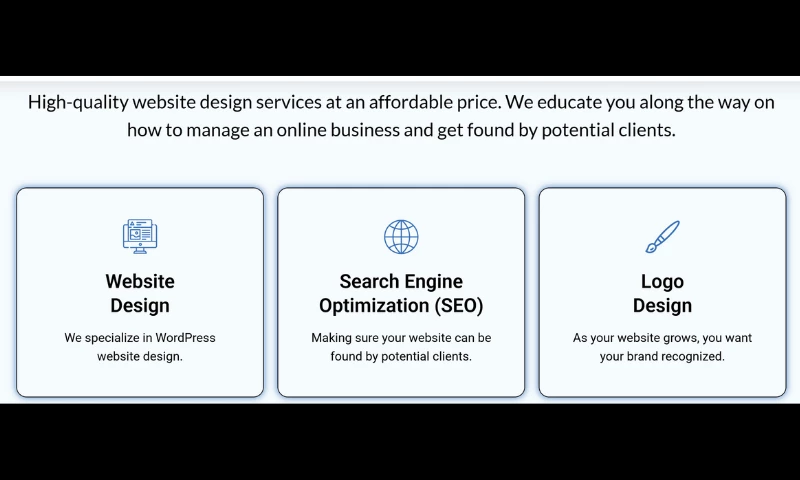 High-quality website design services at an affordable price. We educate you along the way on how to manage an online business and get found by potential clients.

Website Design

We specialize in WordPress website design.

Search Engine Optimization (SEO)

Making sure your website can be found by potential clients.

Logo Design

As your website grows, you want your brand recognized.